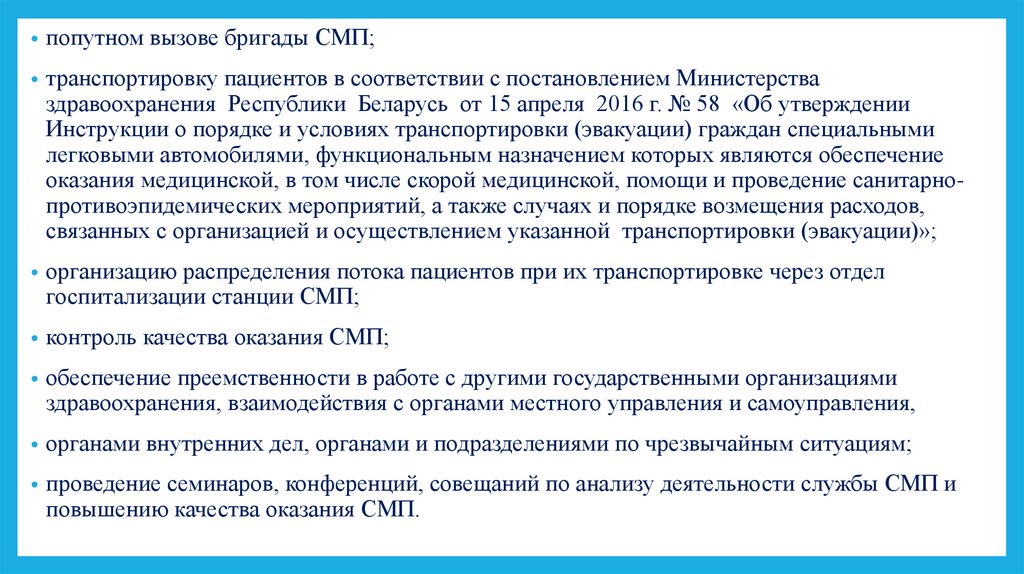 • попутном вызове бригады СМП;

• транспортировку пациентов в соответствии с постановлением Министерства здравоохранения Республики Беларусь от 15 апреля 2016 г. № 58 «Об утверждении Инструкции о порядке и условиях транспортировки (эвакуации) граждан специальными легковыми автомобилями, функциональным назначением которых являются обеспечение оказания медицинской, в том числе скорой медицинской, помощи и проведение санитарно-противоэпидемических мероприятий, а также случаях и порядке возмещения расходов, связанных с организацией и осуществлением указанной транспортировки (эвакуации)»;

• организацию распределения потока пациентов при их транспортировке через отдел госпитализации станции СМП;

• контроль качества оказания СМП;

• обеспечение преемственности в работе с другими государственными организациями здравоохранения, взаимодействия с органами местного управления и самоуправления,

• органами внутренних дел, органами и подразделениями по чрезвычайным ситуациям;

• проведение семинаров, конференций, совещаний по анализу деятельности службы СМП и повышению качества оказания СМП.